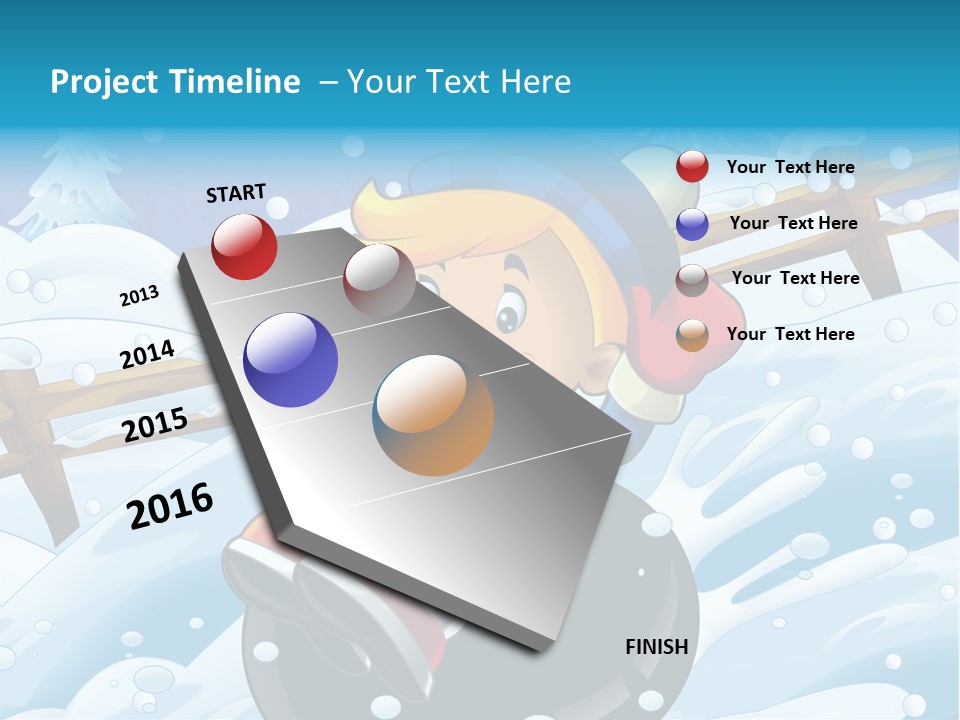 Project Timeline – Your Text Here

START

2013

2014

2015

2016

FINISH

Your Text Here

Your Text Here

Your Text Here

Your Text Here